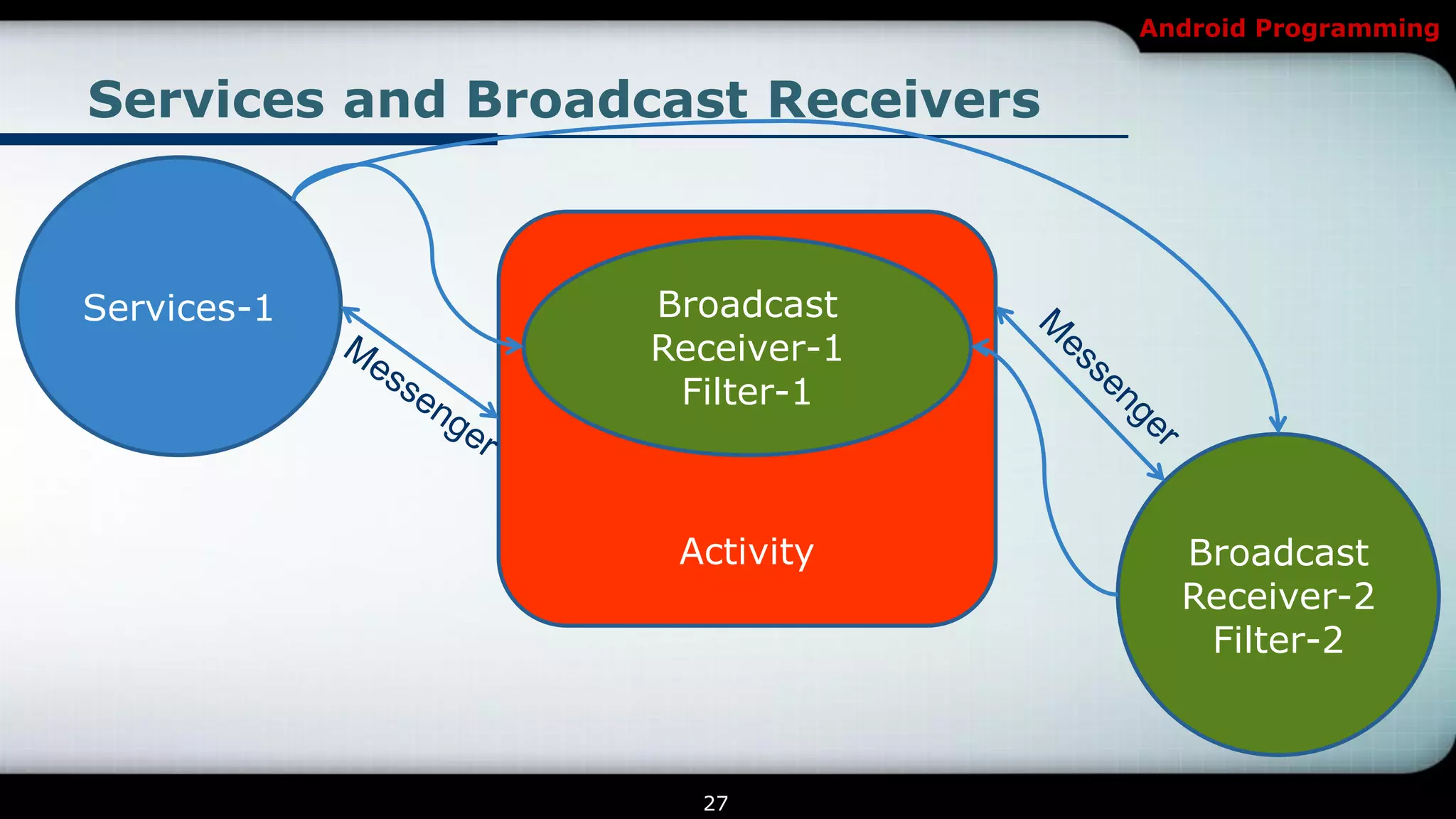 Android Programming

Services and Broadcast Receivers

Services-1

Messenger

Broadcast Receiver-1 Filter-1

Activity

Messenger

Broadcast Receiver-2 Filter-2

27